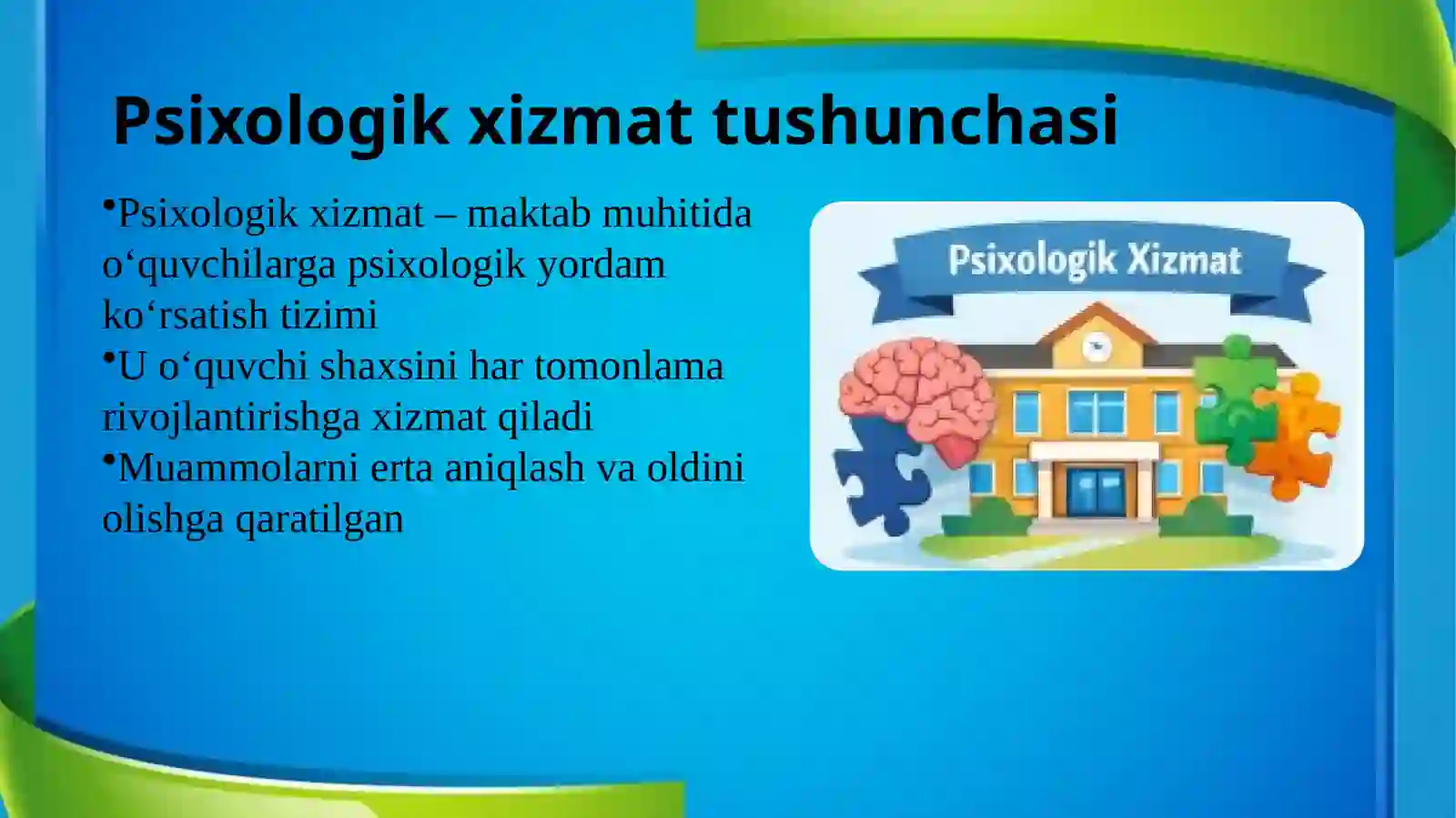 Psixologik xizmat tushunchasi

•Psixologik xizmat – maktab muhitida o‘quvchilarga psixologik yordam ko‘rsatish tizimi
•U o‘quvchi shaxsini har tomonlama rivojlantirishga xizmat qiladi
•Muammolarni erta aniqlash va oldini olishga qaratilgan

Psixologik Xizmat